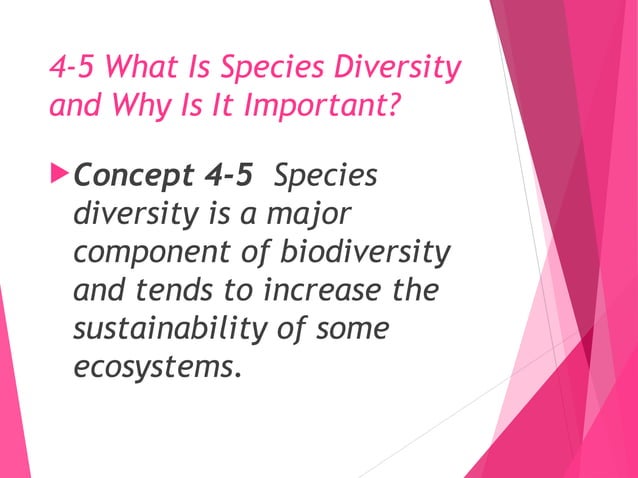 4-5 What Is Species Diversity and Why Is It Important?

Concept 4-5 Species diversity is a major component of biodiversity and tends to increase the sustainability of some ecosystems.